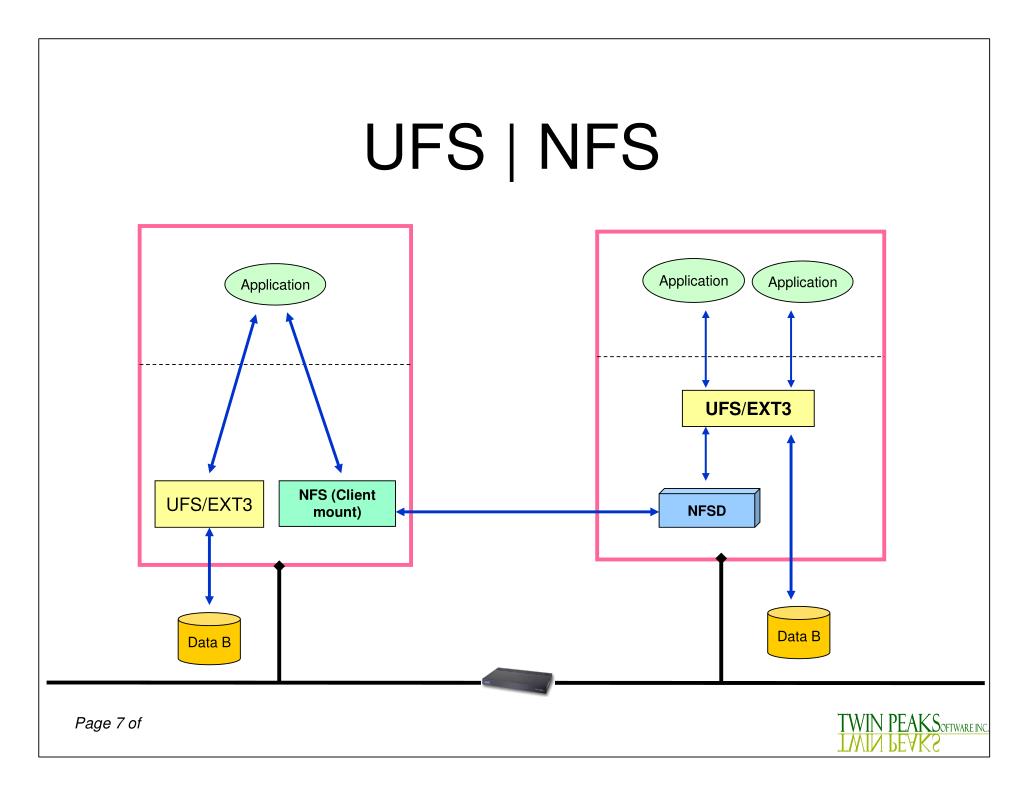 UFS | NFS

Application

UFS/EXT3

NFS (Client mount)

Data B

Application

Application

UFS/EXT3

NFSD

Data B

Page 7 of

TWIN PEAKS SOFTWARE INC.